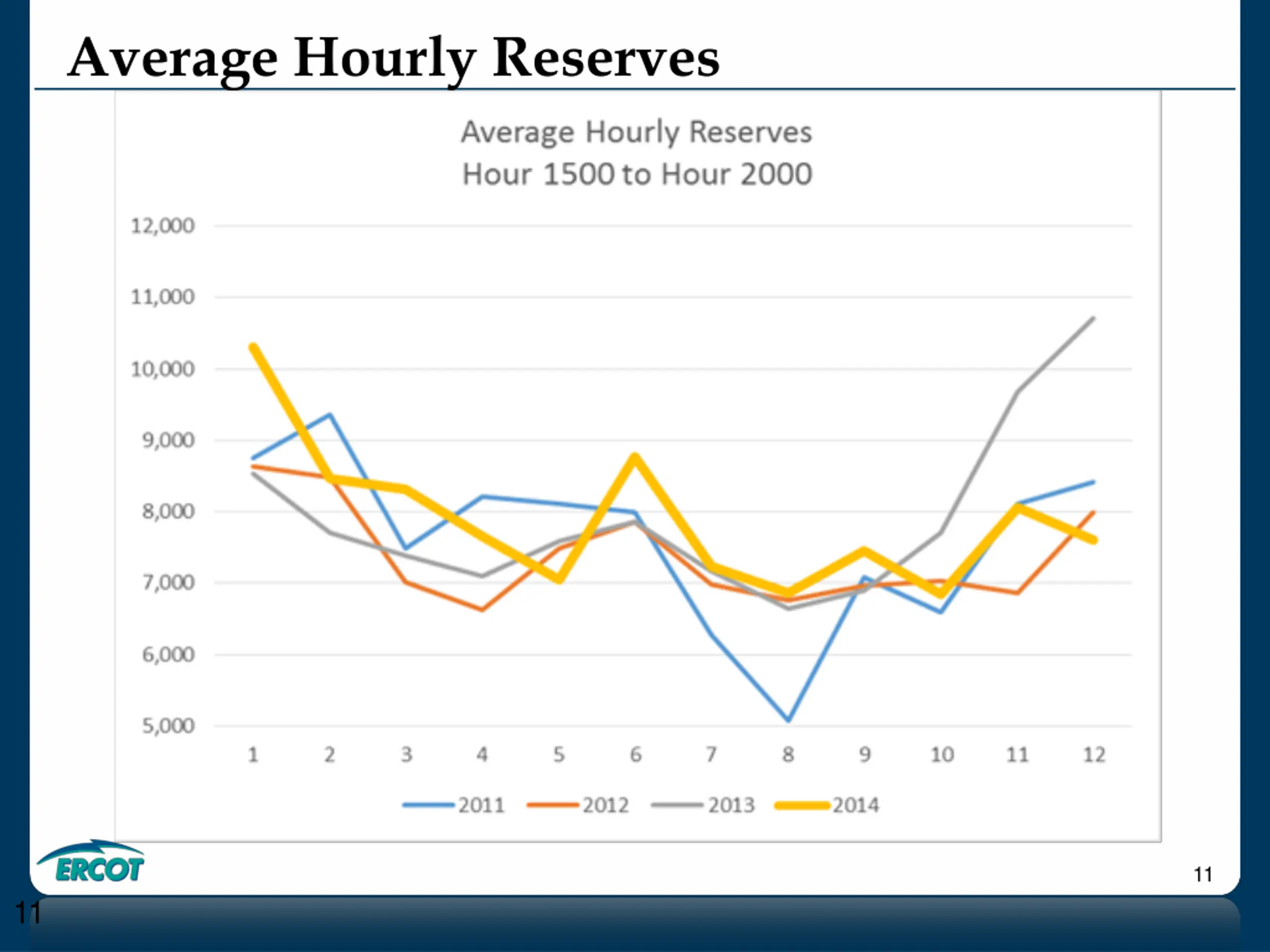 Average Hourly Reserves

Average Hourly Reserves
Hour 1500 to Hour 2000

12,000
11,000
10,000
9,000
8,000
7,000
6,000
5,000

1 2 3 4 5 6 7 8 9 10 11 12

2011 2012 2013 2014

ERCOT

11

11